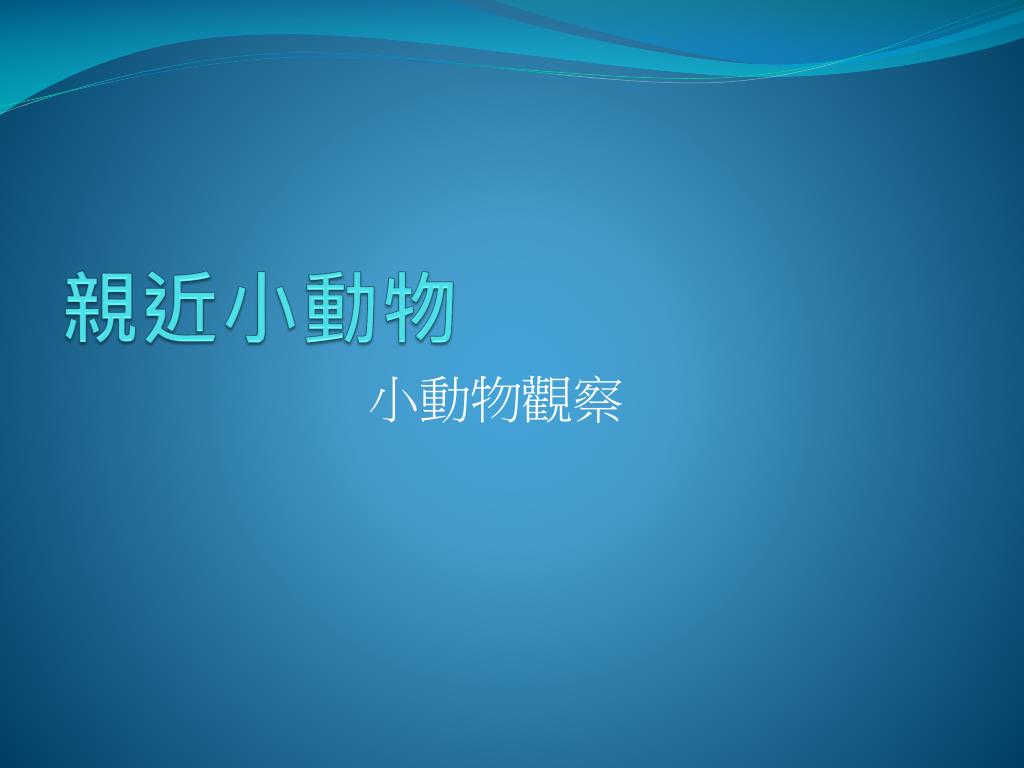 親近小動物

小動物觀察